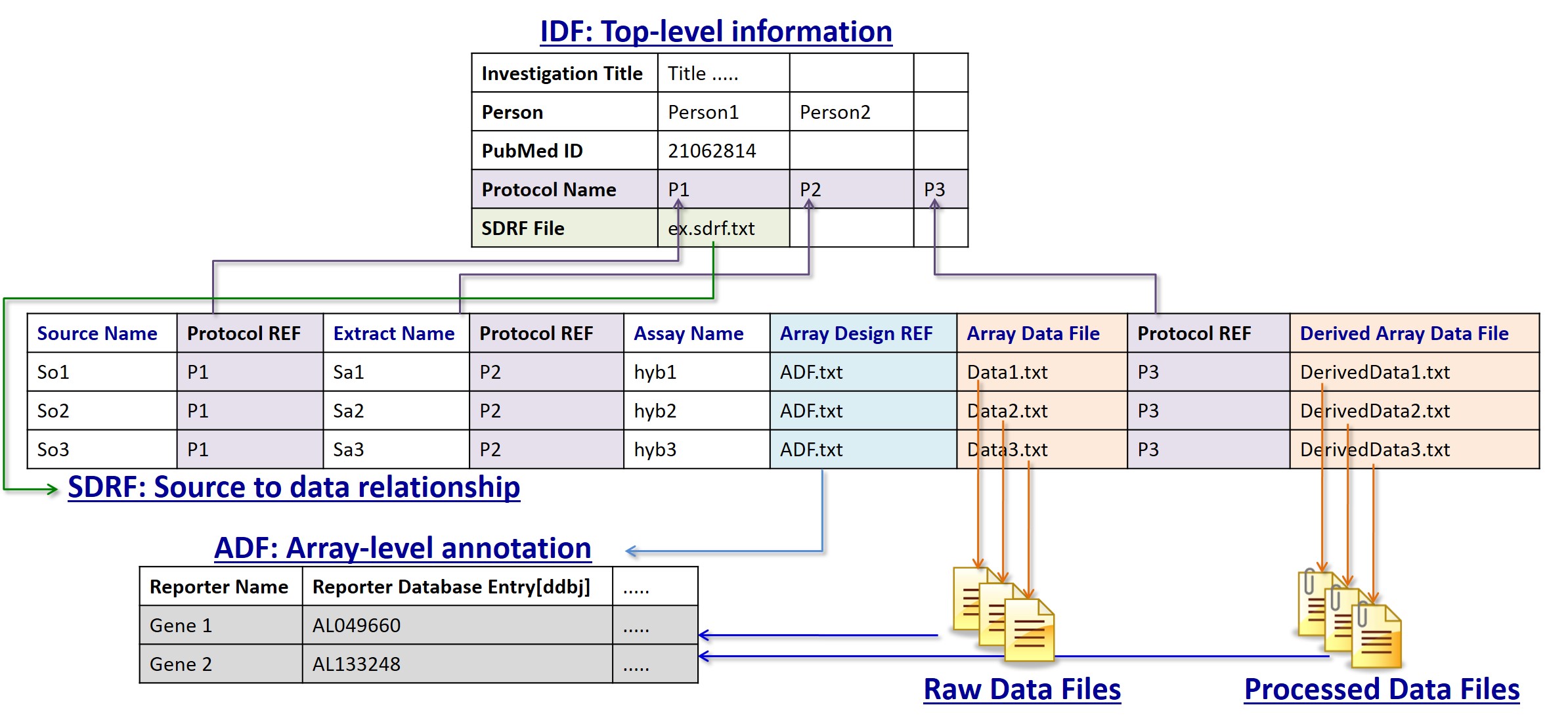 IDF: Top-level information

| Investigation Title | Title ..... | | |
|---|---|---|---|
| Person | Person1 | Person2 | |
| PubMed ID | 21062814 | | |
| Protocol Name | P1 | P2 | P3 |
| SDRF File | ex.sdrf.txt | | |

| Source Name | Protocol REF | Extract Name | Protocol REF | Assay Name | Array Design REF | Array Data File | Protocol REF | Derived Array Data File |
|---|---|---|---|---|---|---|---|---|
| So1 | P1 | Sa1 | P2 | hyb1 | ADF.txt | Data1.txt | P3 | DerivedData1.txt |
| So2 | P1 | Sa2 | P2 | hyb2 | ADF.txt | Data2.txt | P3 | DerivedData2.txt |
| So3 | P1 | Sa3 | P2 | hyb3 | ADF.txt | Data3.txt | P3 | DerivedData3.txt |

SDRF: Source to data relationship

ADF: Array-level annotation

| Reporter Name | Reporter Database Entry[ddbj] | ..... |
|---|---|---|
| Gene 1 | AL049660 | ..... |
| Gene 2 | AL133248 | ..... |

Raw Data Files

Processed Data Files